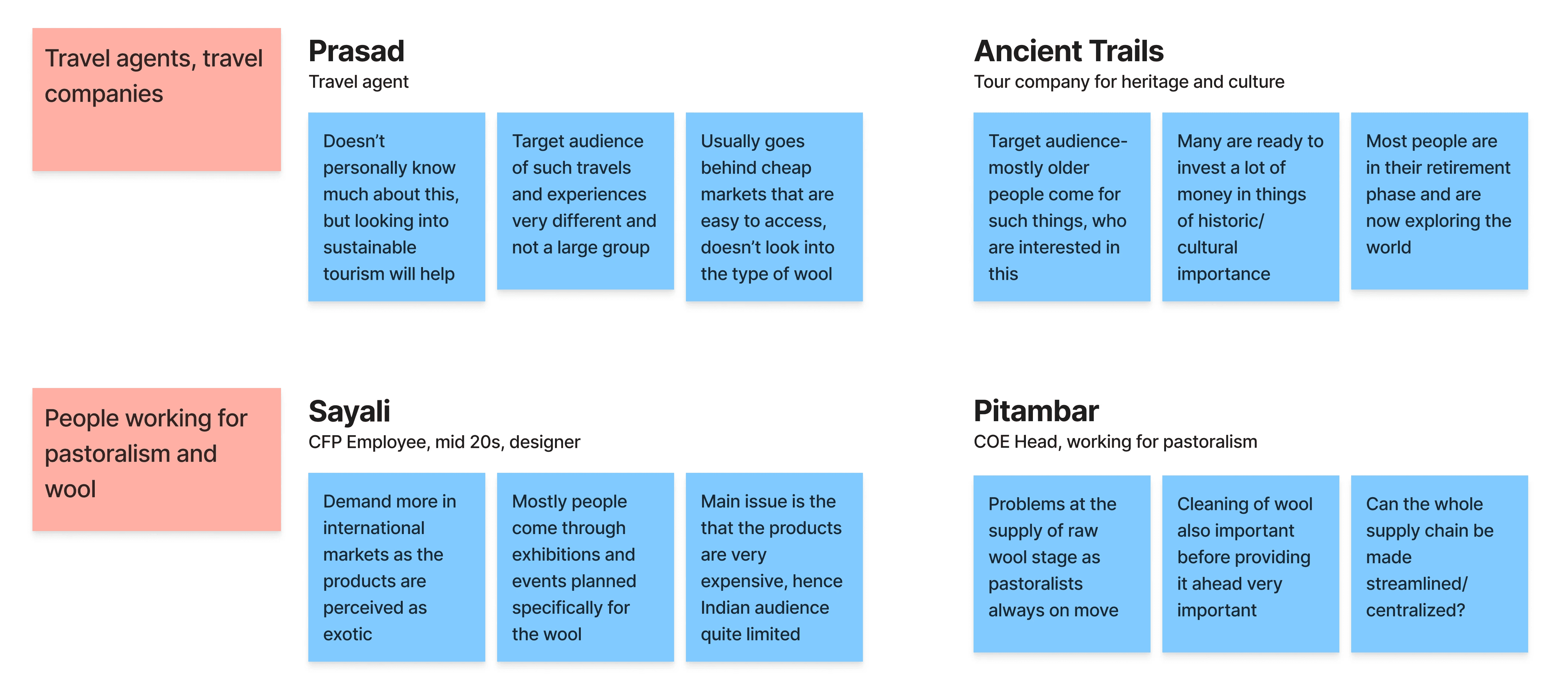 Travel agents, travel companies

Prasad
Travel agent

Doesn't personally know much about this, but looking into sustainable tourism will help

Target audience of such travels and experiences very different and not a large group

Usually goes behind cheap markets that are easy to access, doesn't look into the type of wool

Ancient Trails
Tour company for heritage and culture

Target audience- mostly older people come for such things, who are interested in this

Many are ready to invest a lot of money in things of historic/ cultural importance

Most people are in their retirement phase and are now exploring the world

People working for pastoralism and wool

Sayali
CFP Employee, mid 20s, designer

Demand more in international markets as the products are perceived as exotic

Mostly people come through exhibitions and events planned specifically for the wool

Main issue is the that the products are very expensive, hence Indian audience quite limited

Pitambar
COE Head, working for pastoralism

Problems at the supply of raw wool stage as pastoralists always on move

Cleaning of wool also important before providing it ahead very important

Can the whole supply chain be made streamlined/ centralized?